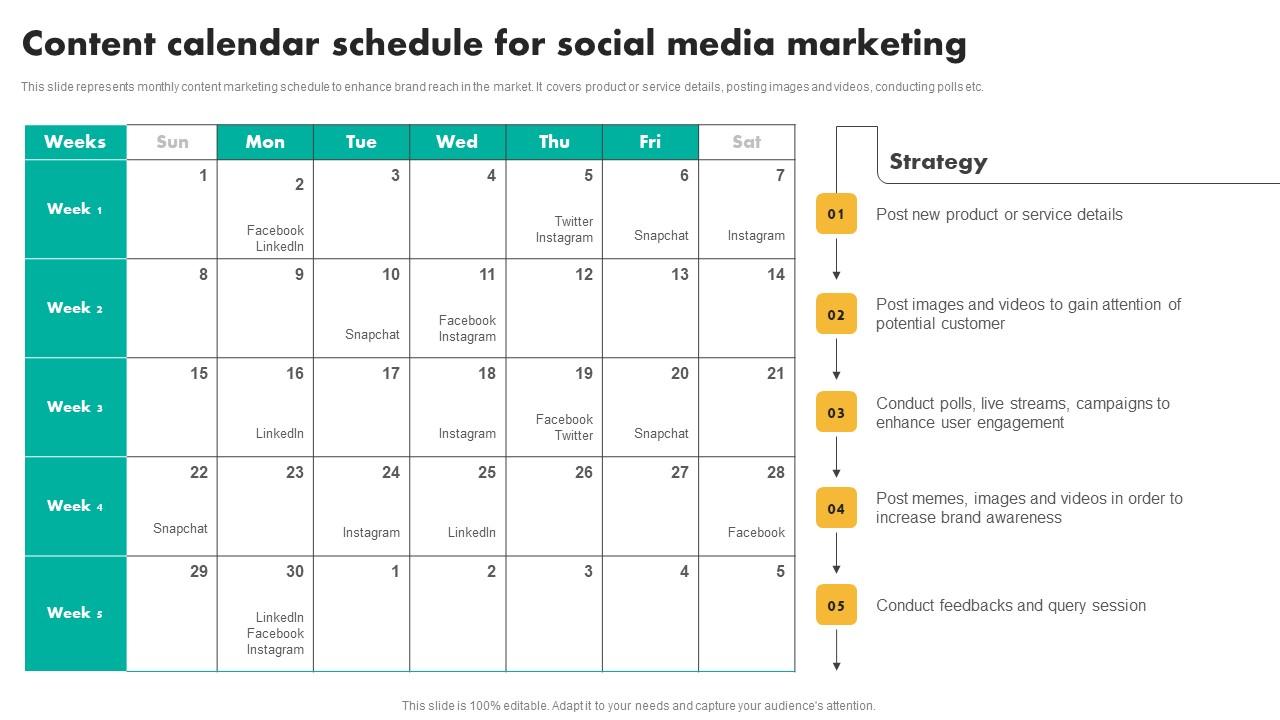 Content calendar schedule for social media marketing

This slide represents monthly content marketing schedule to enhance brand reach in the market. It covers product or service details, posting images and videos, conducting polls etc.

| Weeks | Sun | Mon | Tue | Wed | Thu | Fri | Sat |
|---|---|---|---|---|---|---|---|
| Week 1 | 1 | 2 Facebook LinkedIn | 3 | 4 | 5 Twitter Instagram | 6 Snapchat | 7 Instagram |
| Week 2 | 8 | 9 | 10 Snapchat | 11 Facebook Instagram | 12 | 13 | 14 |
| Week 3 | 15 | 16 LinkedIn | 17 | 18 Instagram | 19 Facebook Twitter | 20 Snapchat | 21 |
| Week 4 | 22 Snapchat | 23 | 24 Instagram | 25 LinkedIn | 26 | 27 | 28 Facebook |
| Week 5 | 29 | 30 LinkedIn Facebook Instagram | 1 | 2 | 3 | 4 | 5 |

Strategy

01 Post new product or service details

02 Post images and videos to gain attention of potential customer

03 Conduct polls, live streams, campaigns to enhance user engagement

04 Post memes, images and videos in order to increase brand awareness

05 Conduct feedbacks and query session

This slide is 100% editable. Adapt it to your needs and capture your audience's attention.